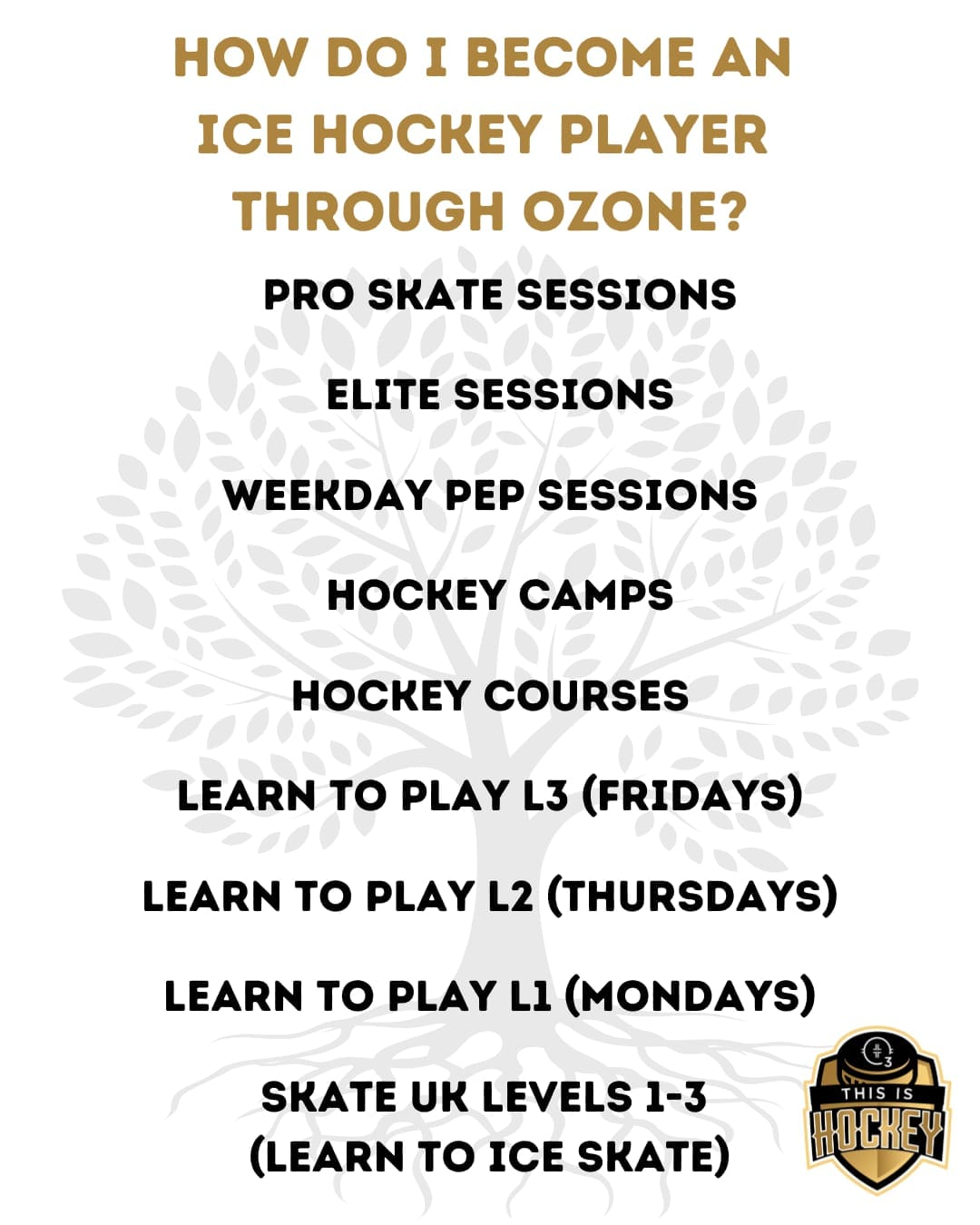 HOW DO I BECOME AN ICE HOCKEY PLAYER THROUGH OZONE?

PRO SKATE SESSIONS

ELITE SESSIONS

WEEKDAY PEP SESSIONS

HOCKEY CAMPS

HOCKEY COURSES

LEARN TO PLAY L3 (FRIDAYS)

LEARN TO PLAY L2 (THURSDAYS)

LEARN TO PLAY L1 (MONDAYS)

SKATE UK LEVELS 1-3 (LEARN TO ICE SKATE)

THIS IS HOCKEY